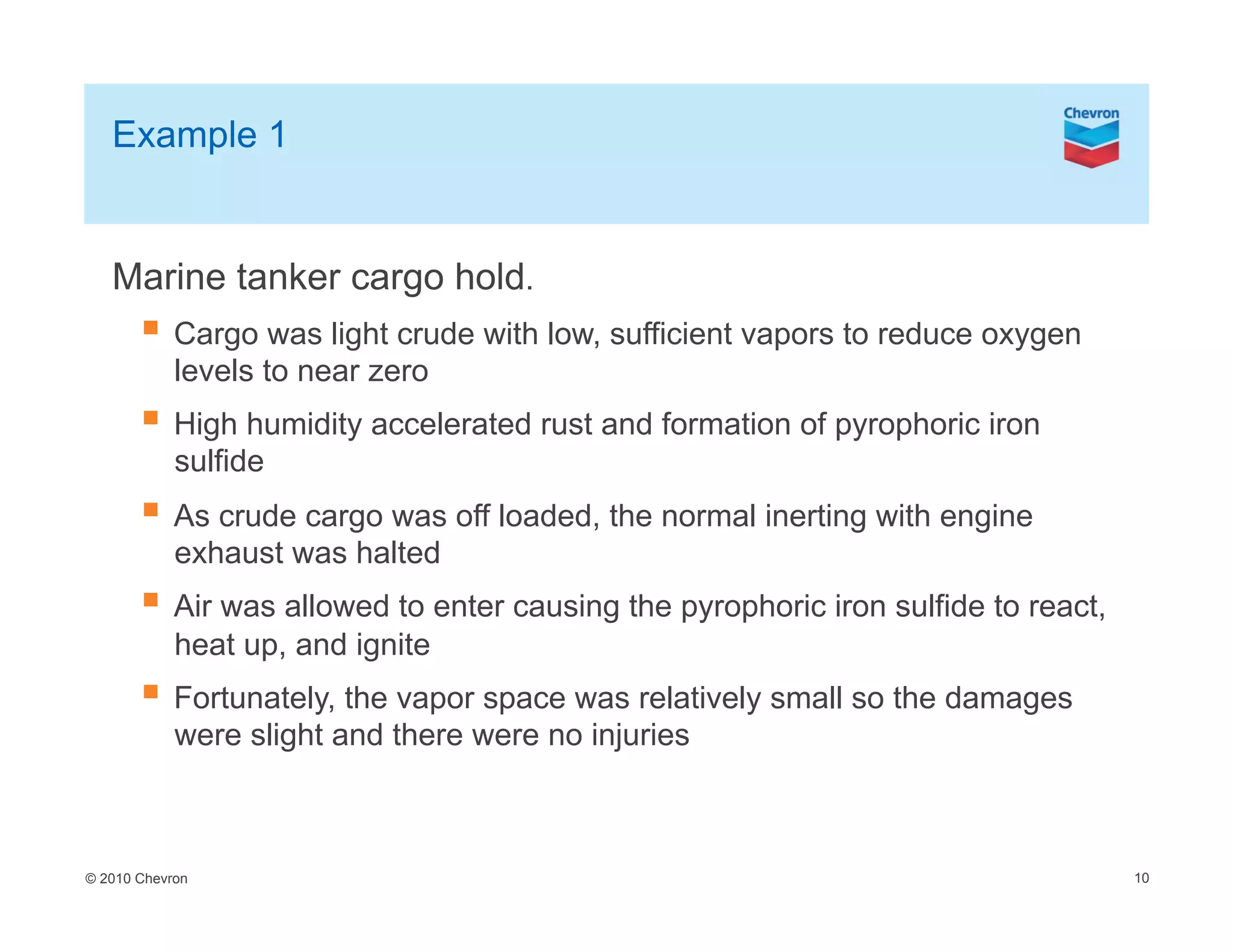 Example 1

Chevron

Marine tanker cargo hold.

- Cargo was light crude with low, sufficient vapors to reduce oxygen levels to near zero
- High humidity accelerated rust and formation of pyrophoric iron sulfide
- As crude cargo was off loaded, the normal inerting with engine exhaust was halted
- Air was allowed to enter causing the pyrophoric iron sulfide to react, heat up, and ignite
- Fortunately, the vapor space was relatively small so the damages were slight and there were no injuries

© 2010 Chevron

10